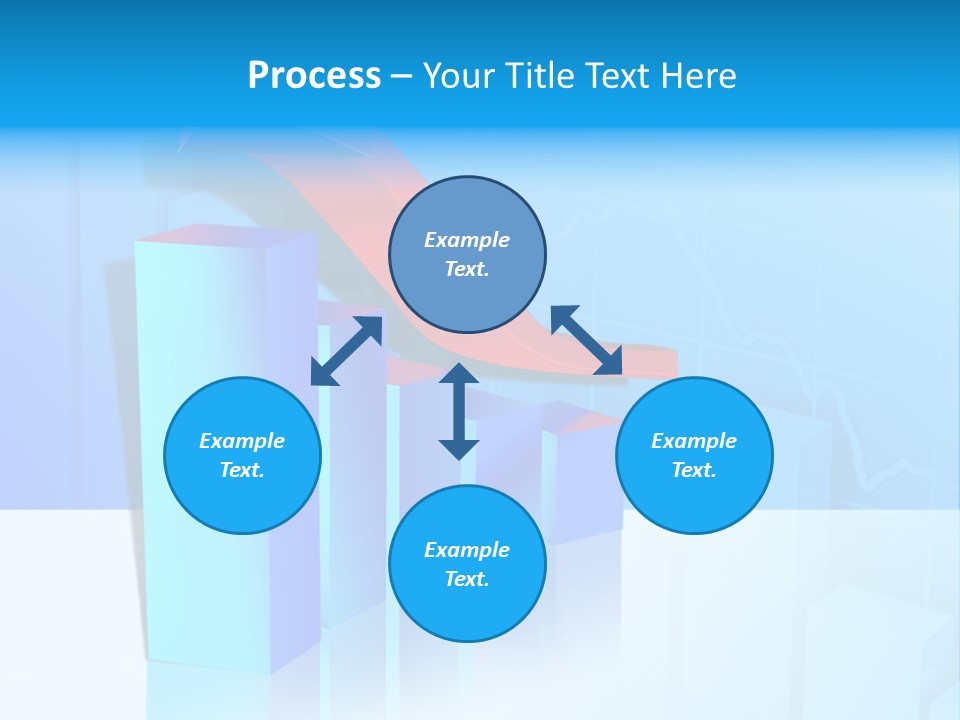 Process – Your Title Text Here

Example Text.

Example Text.

Example Text.

Example Text.